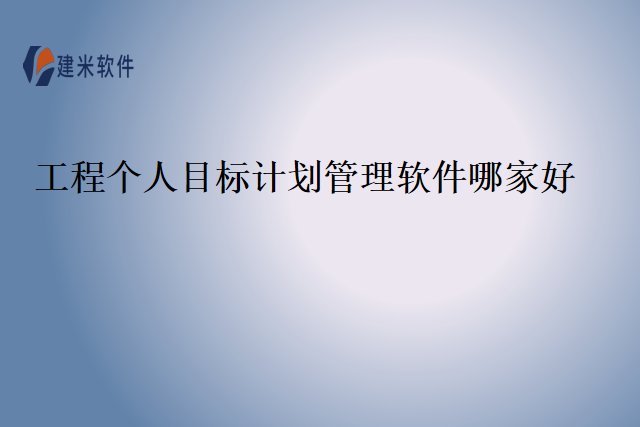 建米软件

工程个人目标计划管理软件哪家好